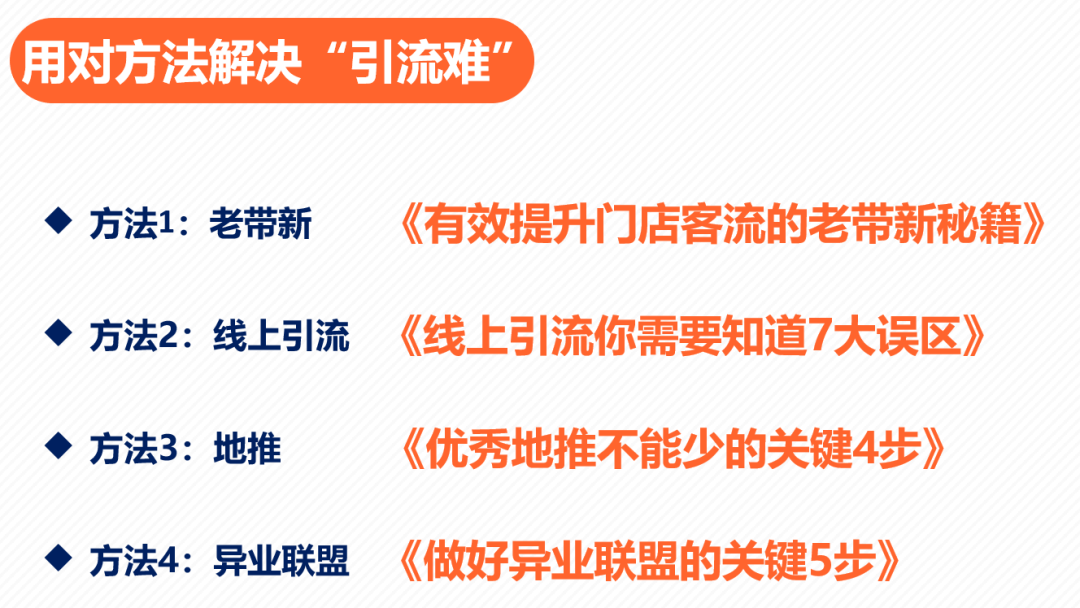 用对方法解决“引流难”

◆ 方法1：老带新 《有效提升门店客流的老带新秘籍》

◆ 方法2：线上引流 《线上引流你需要知道7大误区》

◆ 方法3：地推 《优秀地推不能少的关键4步》

◆ 方法4：异业联盟 《做好异业联盟的关键5步》